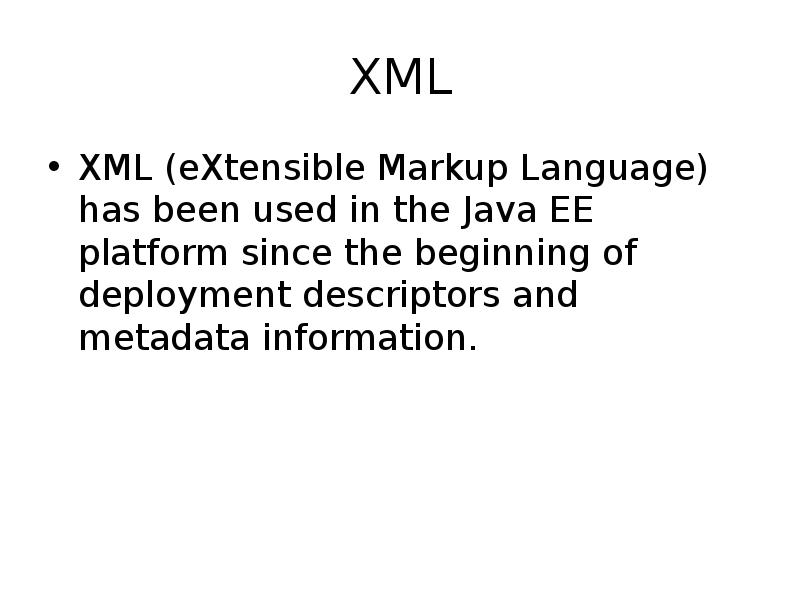 XML

• XML (eXtensible Markup Language) has been used in the Java EE platform since the beginning of deployment descriptors and metadata information.